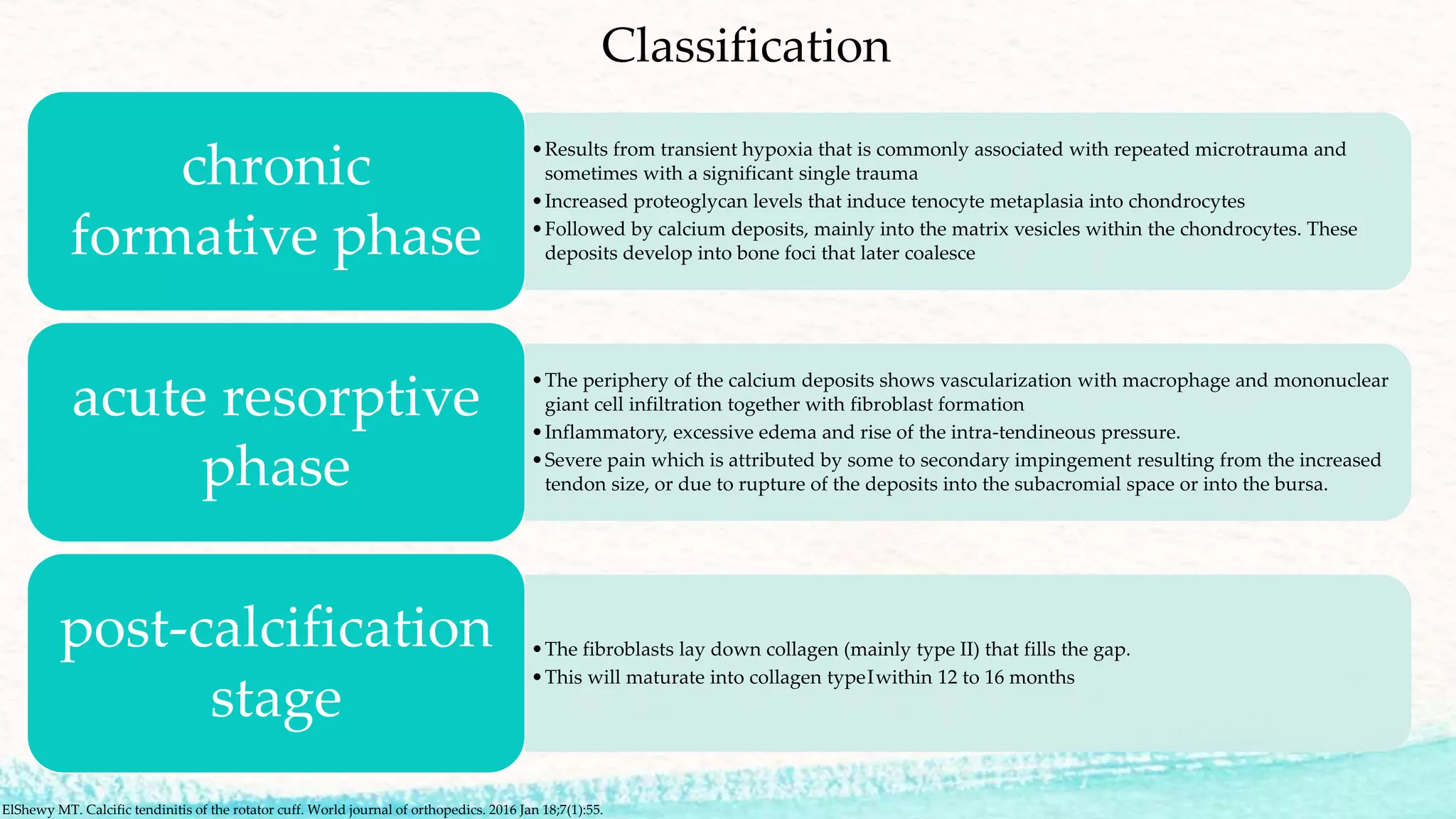 Classification

chronic formative phase

• Results from transient hypoxia that is commonly associated with repeated microtrauma and sometimes with a significant single trauma
• Increased proteoglycan levels that induce tenocyte metaplasia into chondrocytes
• Followed by calcium deposits, mainly into the matrix vesicles within the chondrocytes. These deposits develop into bone foci that later coalesce

acute resorptive phase

• The periphery of the calcium deposits shows vascularization with macrophage and mononuclear giant cell infiltration together with fibroblast formation
• Inflammatory, excessive edema and rise of the intra-tendineous pressure.
• Severe pain which is attributed by some to secondary impingement resulting from the increased tendon size, or due to rupture of the deposits into the subacromial space or into the bursa.

post-calcification stage

• The fibroblasts lay down collagen (mainly type II) that fills the gap.
• This will maturate into collagen typeIwithin 12 to 16 months

ElShewy MT. Calcific tendinitis of the rotator cuff. World journal of orthopedics. 2016 Jan 18;7(1):55.